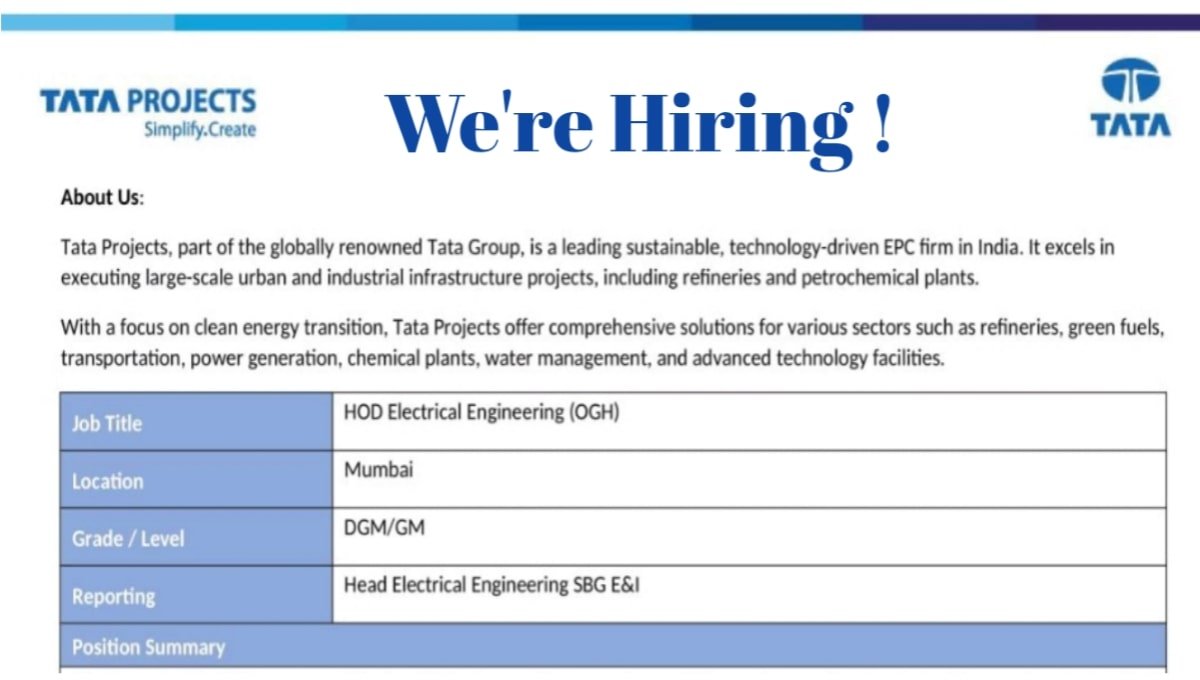 TATA PROJECTS
Simplify.Create

We're Hiring !

TATA

About Us:

Tata Projects, part of the globally renowned Tata Group, is a leading sustainable, technology-driven EPC firm in India. It excels in executing large-scale urban and industrial infrastructure projects, including refineries and petrochemical plants.

With a focus on clean energy transition, Tata Projects offer comprehensive solutions for various sectors such as refineries, green fuels, transportation, power generation, chemical plants, water management, and advanced technology facilities.

| Job Title | HOD Electrical Engineering (OGH) |
|---|---|
| Location | Mumbai |
| Grade / Level | DGM/GM |
| Reporting | Head Electrical Engineering SBG E&I |
| Position Summary | |